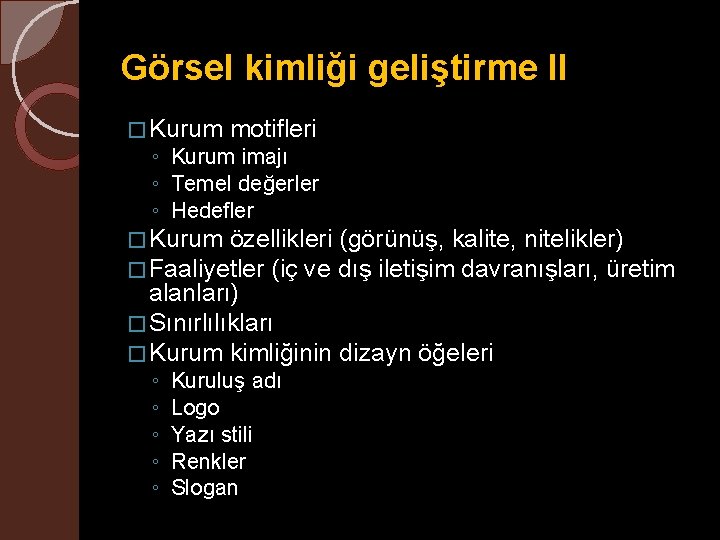 Görsel kimliği geliştirme II

□ Kurum motifleri
◦ Kurum imajı
◦ Temel değerler
◦ Hedefler
□ Kurum özellikleri (görünüş, kalite, nitelikler)
□ Faaliyetler (iç ve dış iletişim davranışları, üretim alanları)
□ Sınırlılıkları
□ Kurum kimliğinin dizayn öğeleri
◦ Kuruluş adı
◦ Logo
◦ Yazı stili
◦ Renkler
◦ Slogan